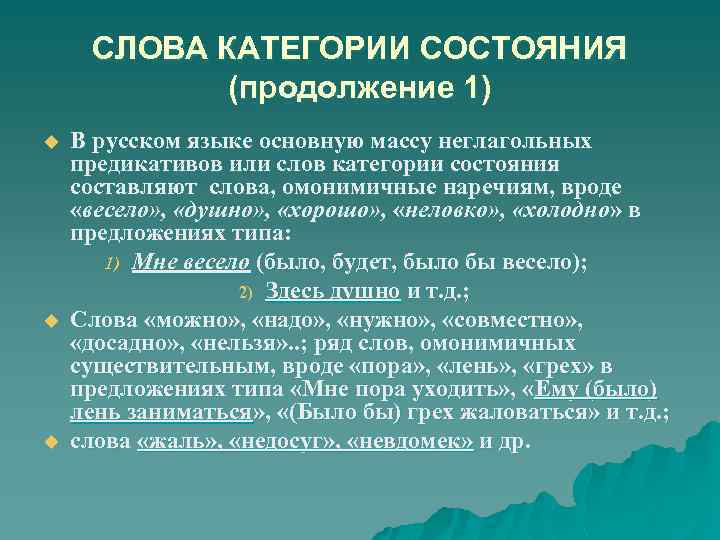 СЛОВА КАТЕГОРИИ СОСТОЯНИЯ (продолжение 1)

В русском языке основную массу неглагольных предикативов или слов категории состояния составляют слова, омонимичные наречиям, вроде «весело», «душно», «хорошо», «неловко», «холодно» в предложениях типа:

1) Мне весело (было, будет, было бы весело);

2) Здесь душно и т.д.;

Слова «можно», «надо», «нужно», «совместно», «досадно», «нельзя»..; ряд слов, омонимичных существительным, вроде «пора», «лень», «грех» в предложениях типа «Мне пора уходить», «Ему (было) лень заниматься», «(Было бы) грех жаловаться» и т.д.;

слова «жаль», «недосуг», «невдомек» и др.